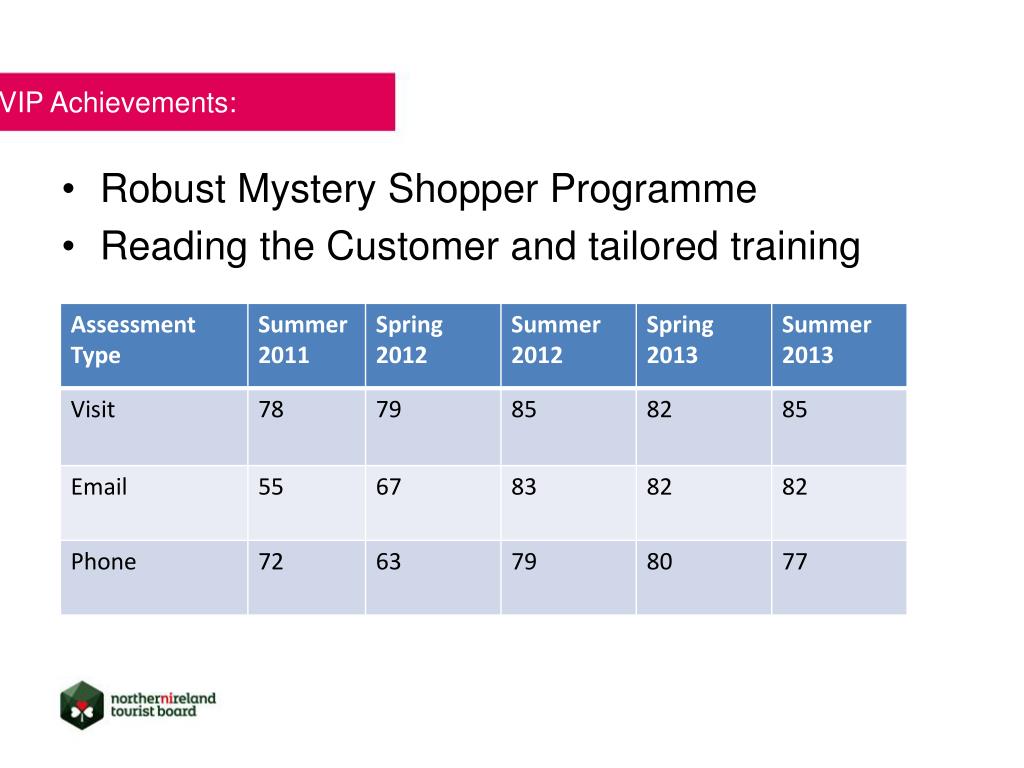 VIP Achievements:

• Robust Mystery Shopper Programme
• Reading the Customer and tailored training

| Assessment Type | Summer 2011 | Spring 2012 | Summer 2012 | Spring 2013 | Summer 2013 |
|---|---|---|---|---|---|
| Visit | 78 | 79 | 85 | 82 | 85 |
| Email | 55 | 67 | 83 | 82 | 82 |
| Phone | 72 | 63 | 79 | 80 | 77 |

northernireland tourist board